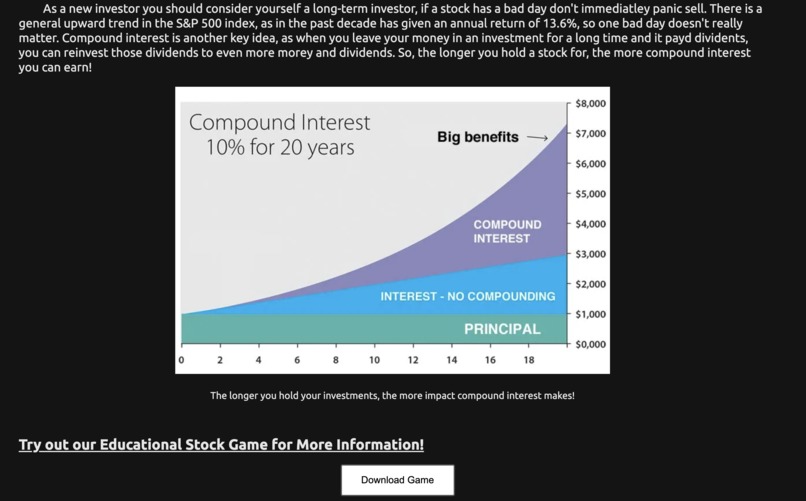 As a new investor you should consider yourself a long-term investor, if a stock has a bad day don't immediatley panic sell. There is a general upward trend in the S&P 500 index, as in the past decade has given an annual return of 13.6%, so one bad day doesn't really matter. Compound interest is another key idea, as when you leave your money in an investment for a long time and it payd dividents, you can reinvest those dividends to even more morey and dividends. So, the longer you hold a stock for, the more compound interest you can earn!

Compound Interest
10% for 20 years

Big benefits →

COMPOUND INTEREST

INTEREST - NO COMPOUNDING

PRINCIPAL

$8,000
$7,000
$6,000
$5,000
$4,000
$3,000
$2,000
$1,000
$0,000

0 2 4 6 8 10 12 14 16 18

The longer you hold your investments, the more impact compound interest makes!

Try out our Educational Stock Game for More Information!

Download Game